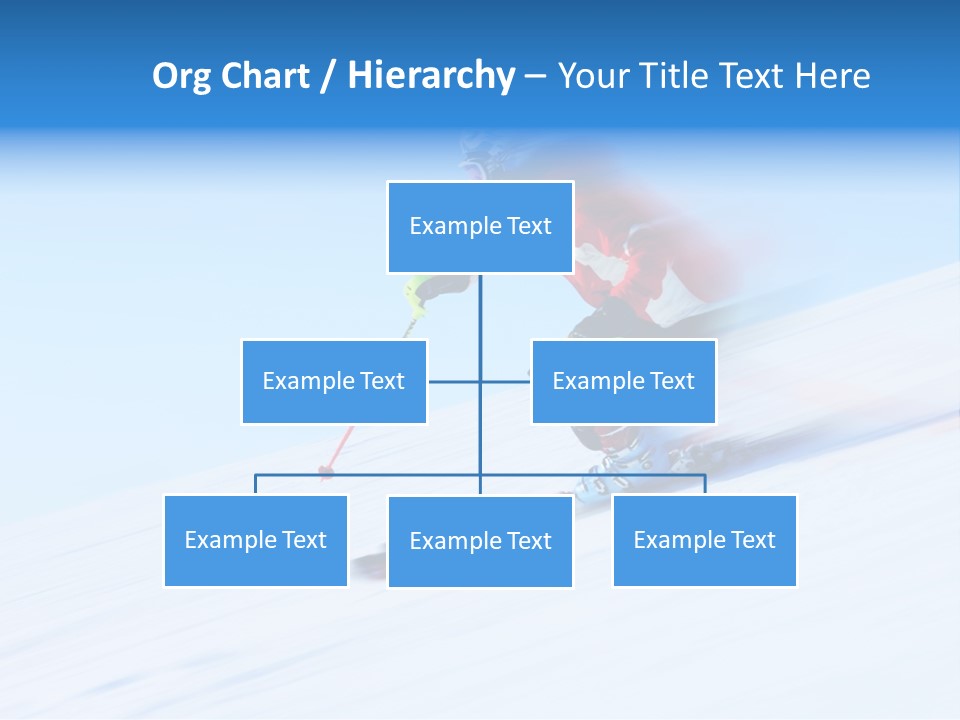 Org Chart / Hierarchy – Your Title Text Here

Example Text

Example Text

Example Text

Example Text

Example Text

Example Text